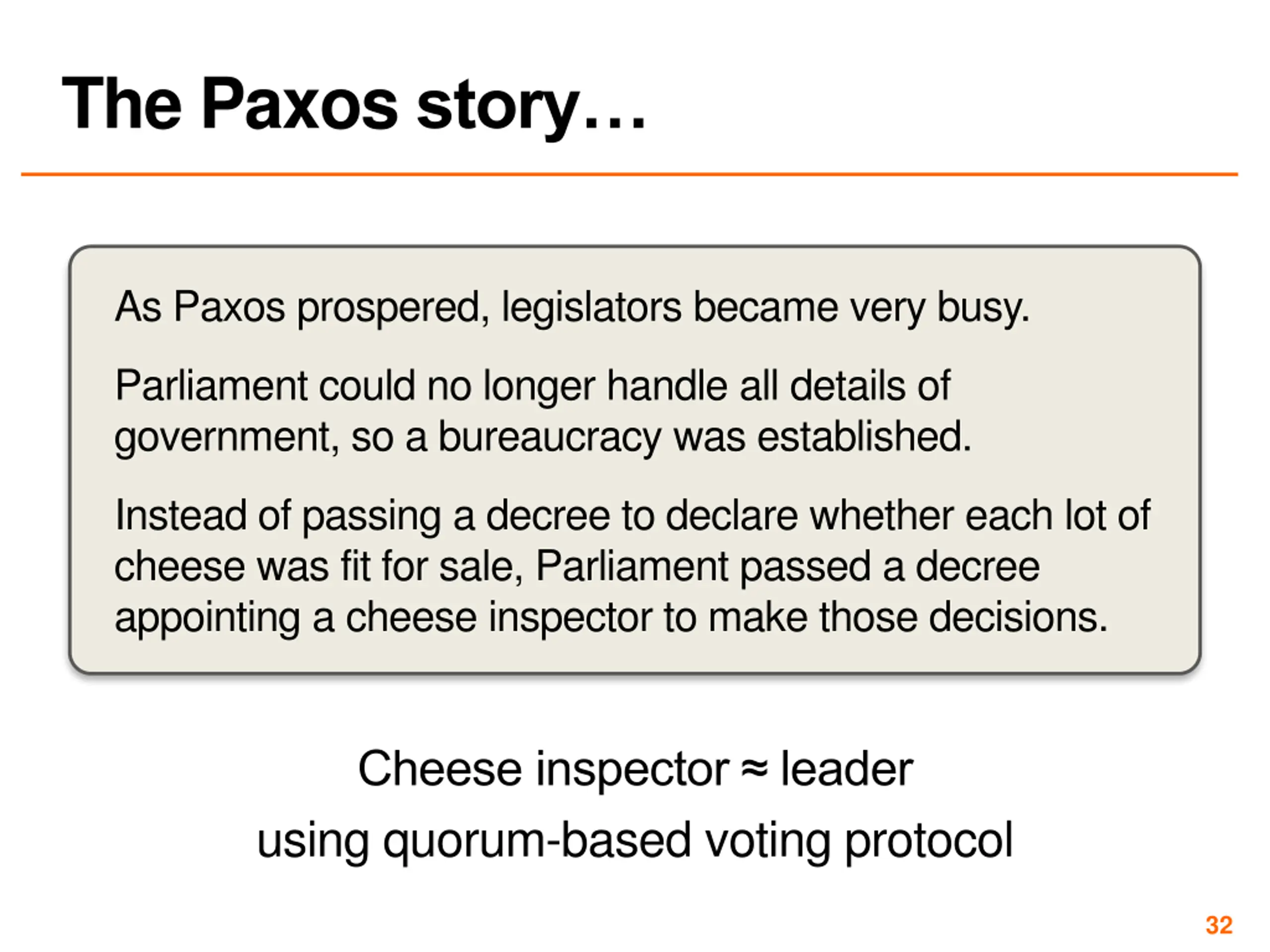 The Paxos story…

As Paxos prospered, legislators became very busy.

Parliament could no longer handle all details of government, so a bureaucracy was established.

Instead of passing a decree to declare whether each lot of cheese was fit for sale, Parliament passed a decree appointing a cheese inspector to make those decisions.

Cheese inspector ≈ leader
using quorum-based voting protocol

32